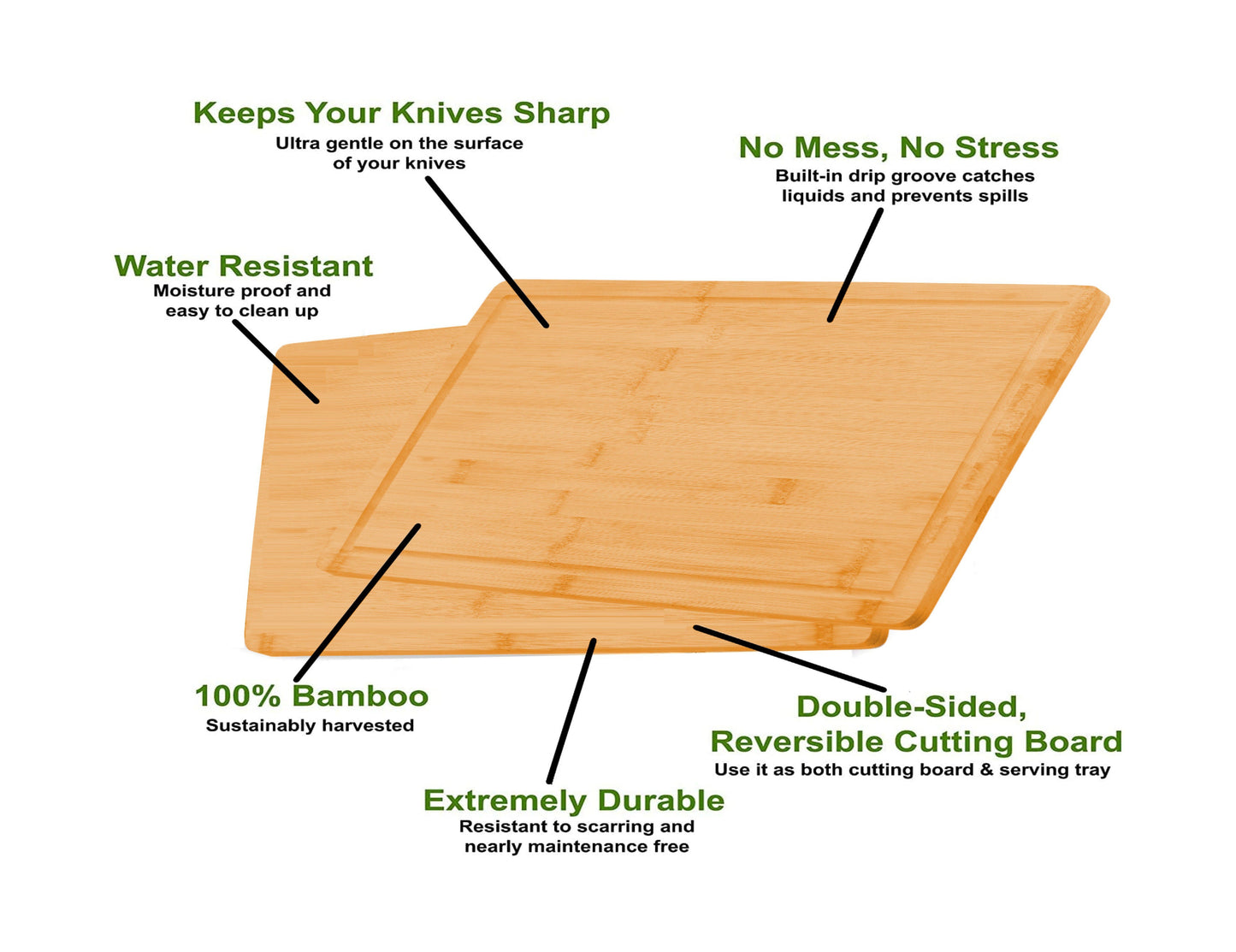 Keeps Your Knives Sharp
Ultra gentle on the surface of your knives

No Mess, No Stress
Built-in drip groove catches liquids and prevents spills

Water Resistant
Moisture proof and easy to clean up

100% Bamboo
Sustainably harvested

Double-Sided, Reversible Cutting Board
Use it as both cutting board & serving tray

Extremely Durable
Resistant to scarring and nearly maintenance free